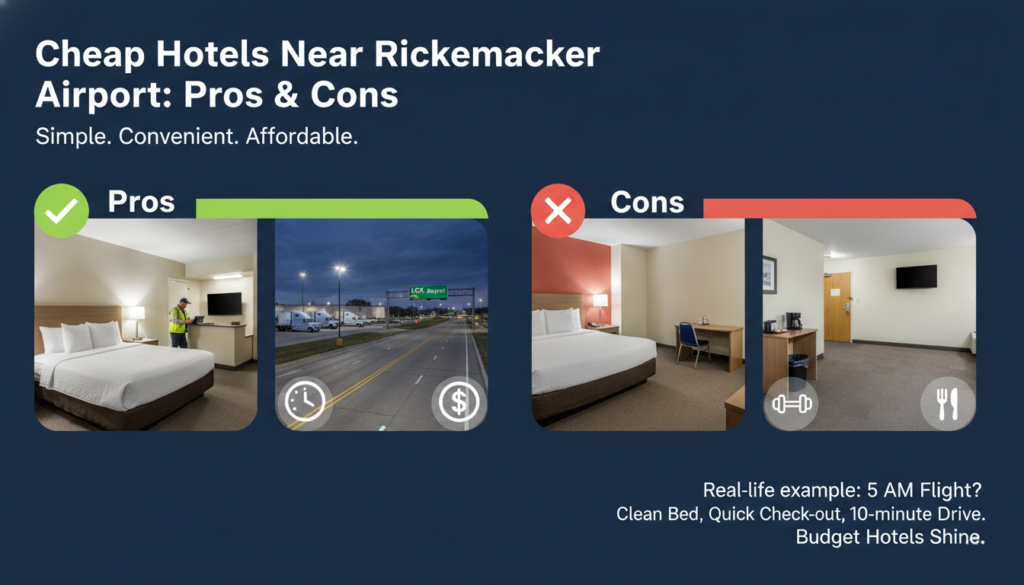 Cheap Hotels Near Rickemacker Airport: Pros & Cons

Simple. Convenient. Affordable.

Pros

LCK Airport

Cons

Real-life example: 5 AM Flight?
Clean Bed, Quick Check-out, 10-minute Drive.
Budget Hotels Shine.